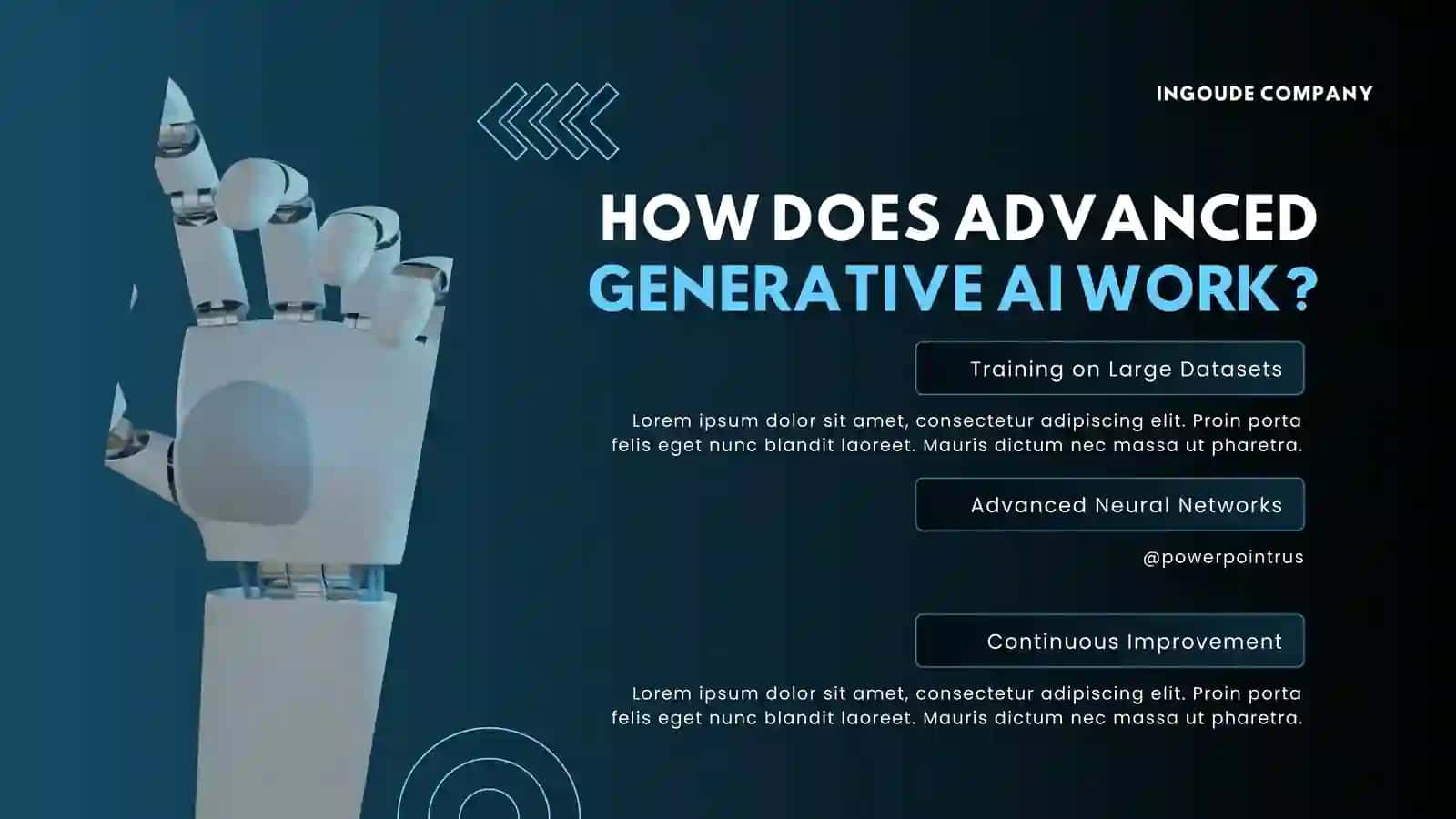 INGOUDE COMPANY

HOW DOES ADVANCED GENERATIVE AI WORK?

Training on Large Datasets

Lorem ipsum dolor sit amet, consectetur adipiscing elit. Proin porta felis eget nunc blandit laoreet. Mauris dictum nec massa ut pharetra.

Advanced Neural Networks

@powerpointrus

Continuous Improvement

Lorem ipsum dolor sit amet, consectetur adipiscing elit. Proin porta felis eget nunc blandit laoreet. Mauris dictum nec massa ut pharetra.